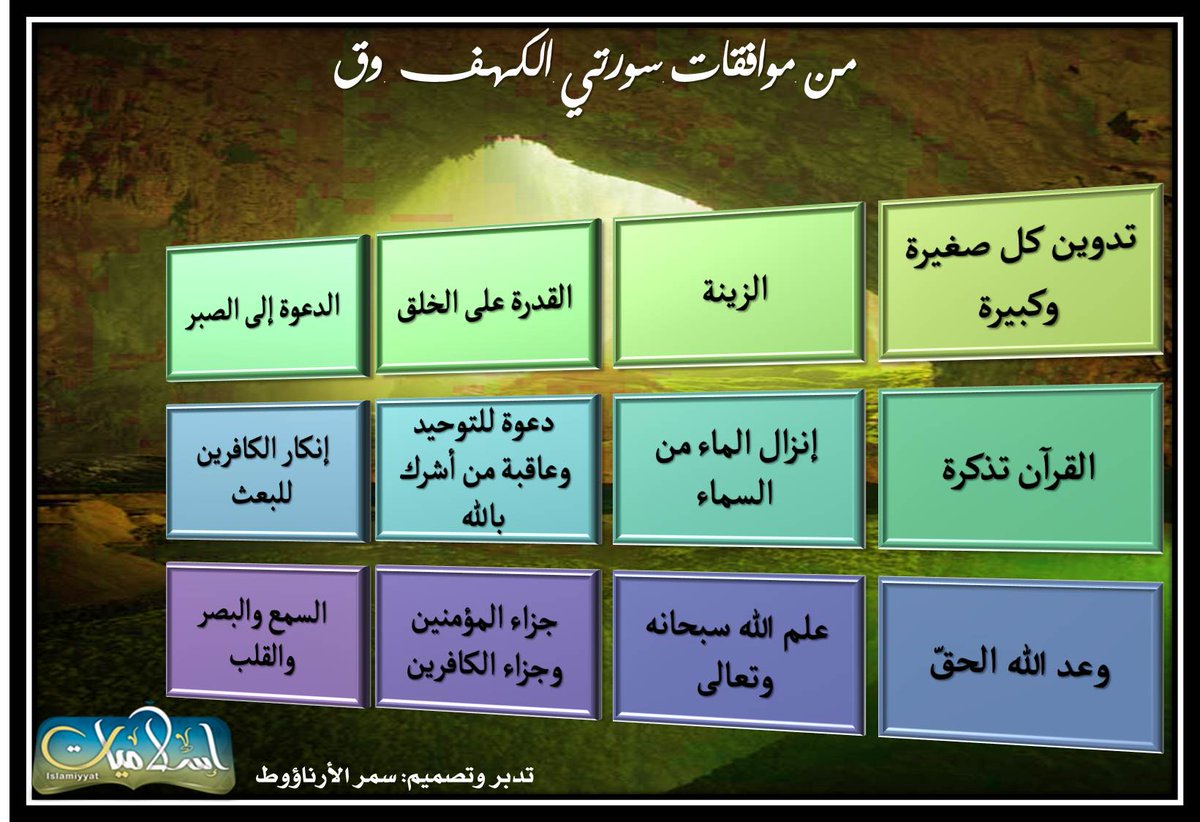 من موافقات سورتي الكهف وق

تدوين كل صغيرة وكبيرة

الزينة

القدرة على الخلق

الدعوة إلى الصبر

القرآن تذكرة

إنزال الماء من السماء

دعوة للتوحيد وعاقبة من أشرك بالله

إنكار الكافرين للبعث

وعد الله الحقّ

علم الله سبحانه وتعالى

جزاء المؤمنين وجزاء الكافرين

السمع والبصر والقلب

إسلاميات
Islamiyyat

تدبر وتصميم: سمر الأرناؤوط